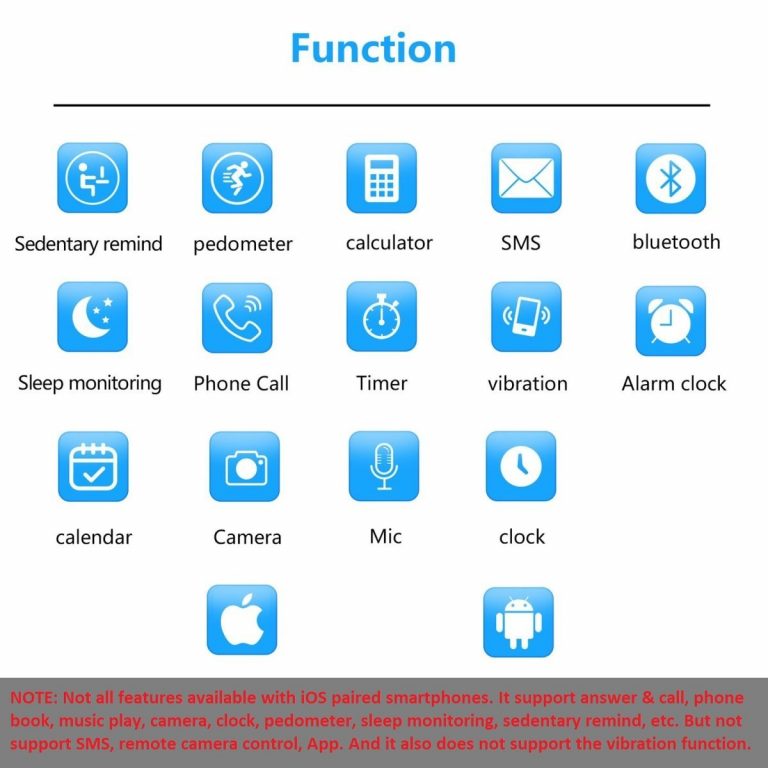 Function

Sedentary remind
pedometer
calculator
SMS
bluetooth

Sleep monitoring
Phone Call
Timer
vibration
Alarm clock

calendar
Camera
Mic
clock

NOTE: Not all features available with iOS paired smartphones. It support answer & call, phone book, music play, camera, clock, pedometer, sleep monitoring, sedentary remind, etc. But not support SMS, remote camera control, App. And it also does not support the vibration function.